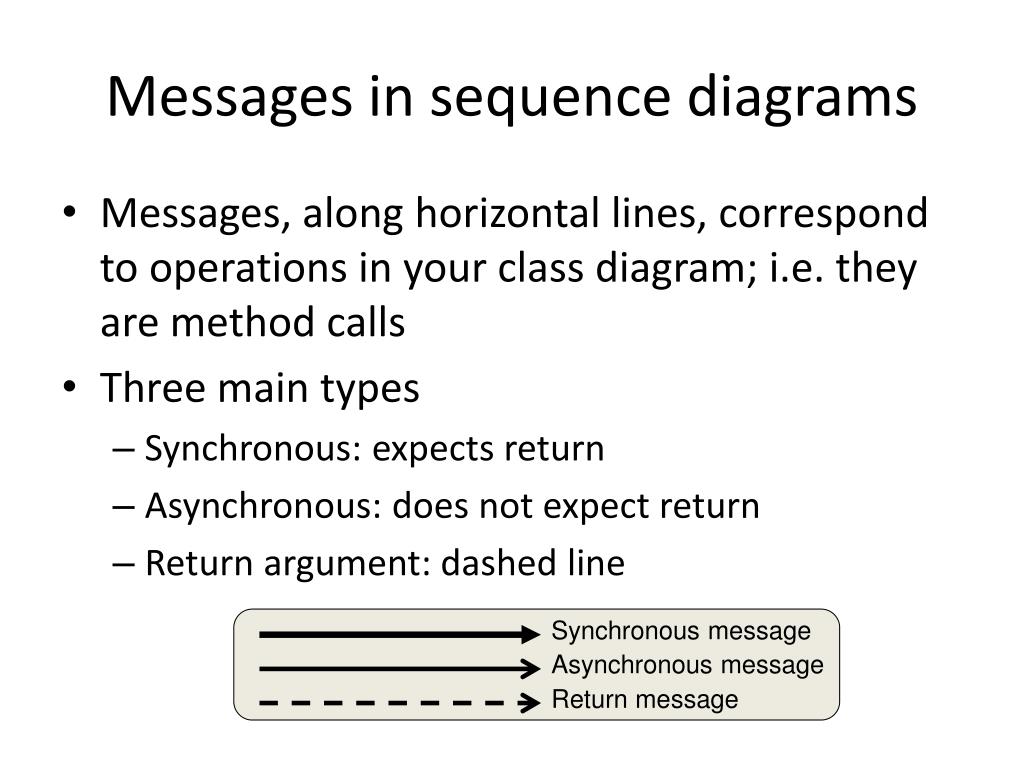 Messages in sequence diagrams

• Messages, along horizontal lines, correspond to operations in your class diagram; i.e. they are method calls

• Three main types

– Synchronous: expects return

– Asynchronous: does not expect return

– Return argument: dashed line

Synchronous message
Asynchronous message
Return message